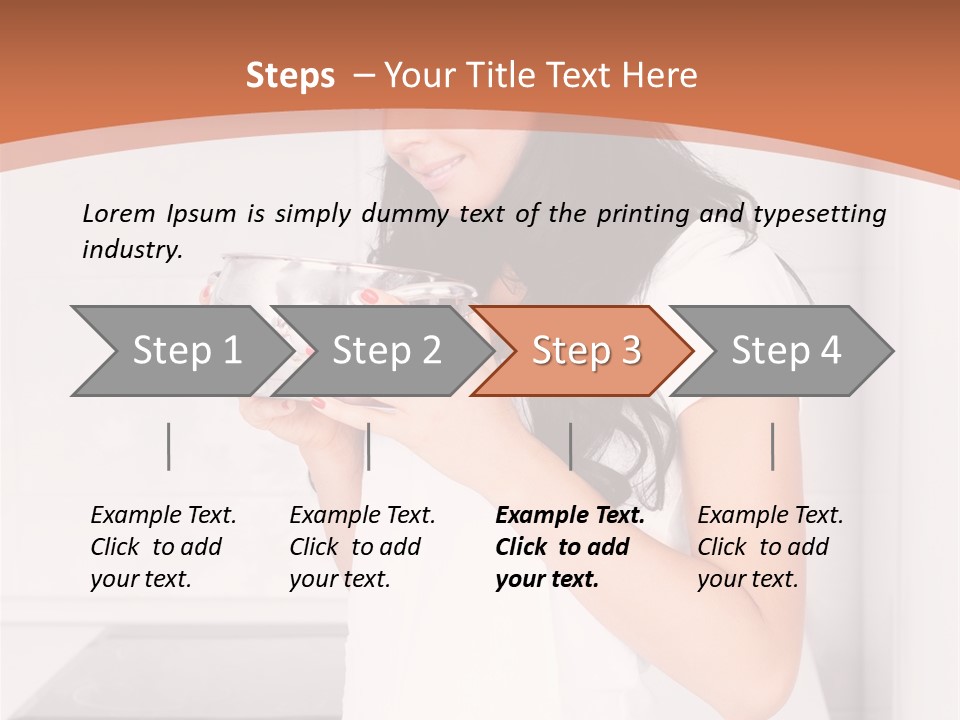 Steps – Your Title Text Here

Lorem Ipsum is simply dummy text of the printing and typesetting industry.

Step 1

Step 2

Step 3

Step 4

Example Text. Click to add your text.

Example Text. Click to add your text.

Example Text. Click to add your text.

Example Text. Click to add your text.